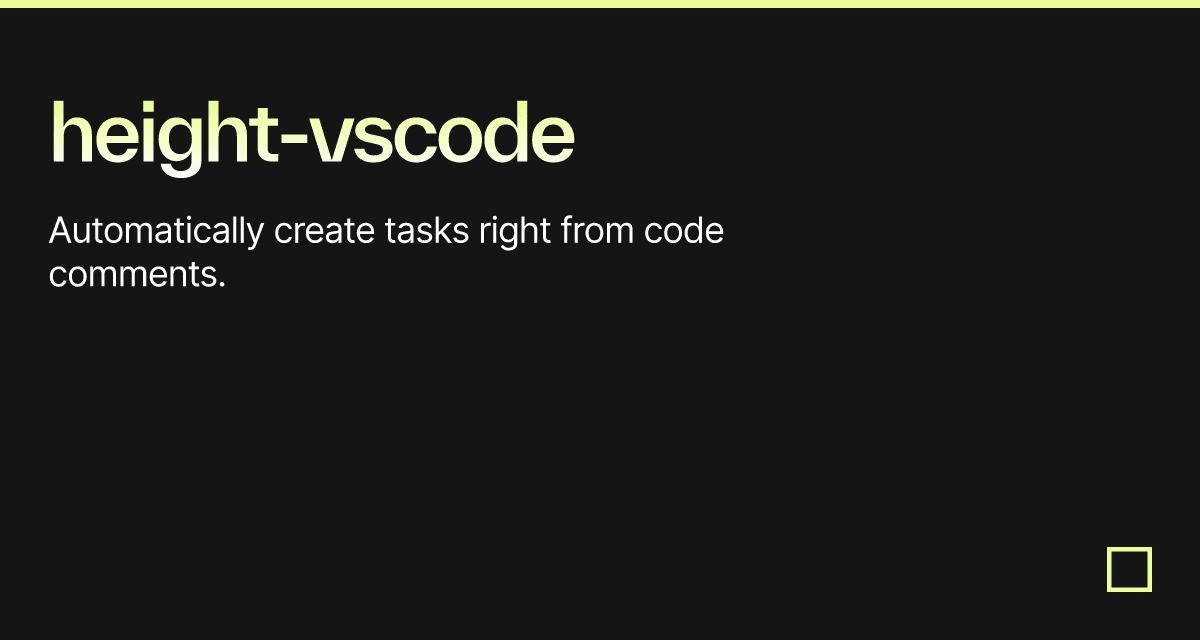 height-vscode

Automatically create tasks right from code comments.